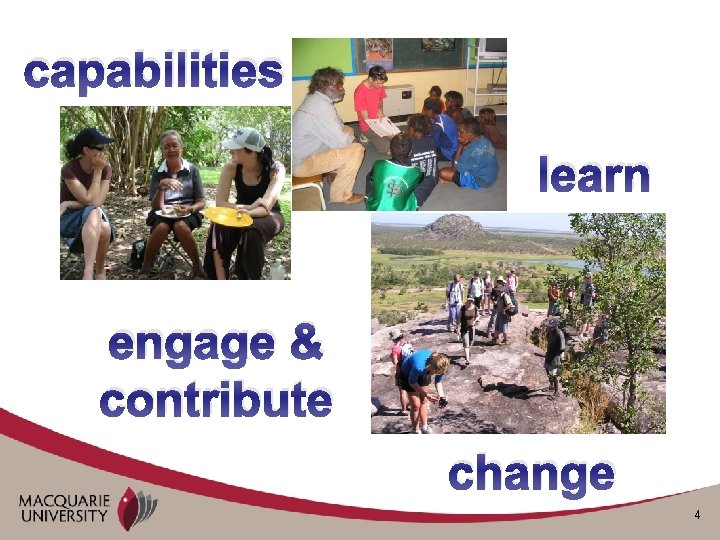 capabilities

learn

engage & contribute

change

MACQUARIE UNIVERSITY

4